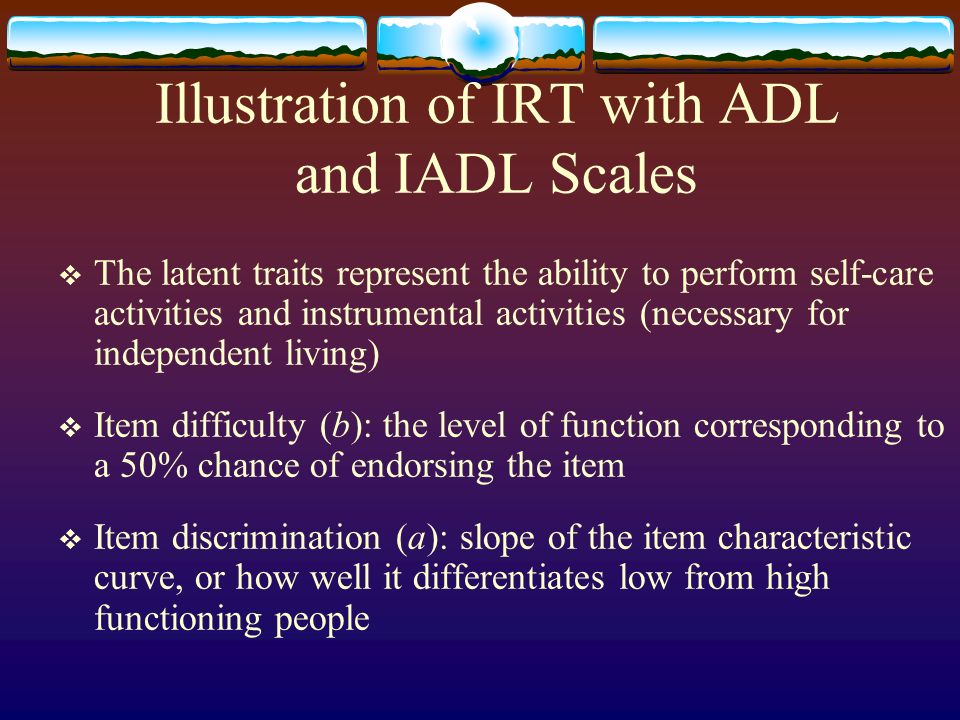 Illustration of IRT with ADL and IADL Scales

❖ The latent traits represent the ability to perform self-care activities and instrumental activities (necessary for independent living)

❖ Item difficulty ($b$): the level of function corresponding to a 50% chance of endorsing the item

❖ Item discrimination ($a$): slope of the item characteristic curve, or how well it differentiates low from high functioning people